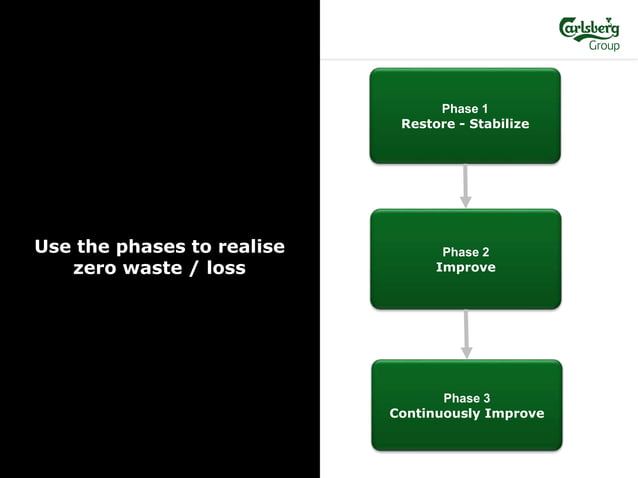 Use the phases to realise zero waste / loss

Carlsberg Group

Phase 1
Restore - Stabilize

Phase 2
Improve

Phase 3
Continuously Improve